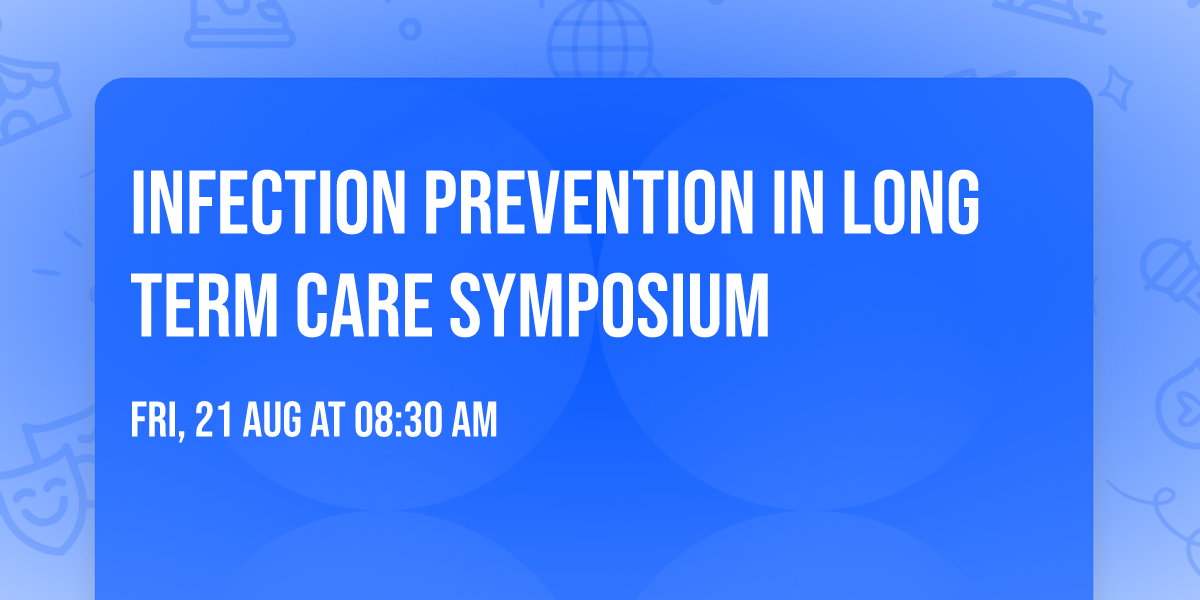 INFECTION PREVENTION IN LONG TERM CARE SYMPOSIUM

FRI, 21 AUG AT 08:30 AM